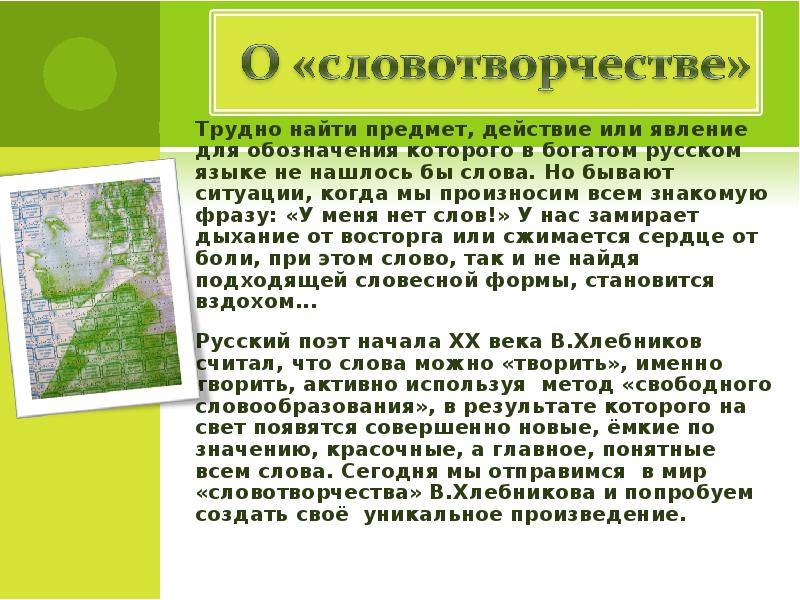 О «словотворчестве»

Трудно найти предмет, действие или явление для обозначения которого в богатом русском языке не нашлось бы слова. Но бывают ситуации, когда мы произносим всем знакомую фразу: «У меня нет слов!» У нас замирает дыхание от восторга или сжимается сердце от боли, при этом слово, так и не найдя подходящей словесной формы, становится вздохом...

Русский поэт начала XX века В.Хлебников считал, что слова можно «творить», именно творить, активно используя метод «свободного словообразования», в результате которого на свет появятся совершенно новые, ёмкие по значению, красочные, а главное, понятные всем слова. Сегодня мы отправимся в мир «словотворчества» В.Хлебникова и попробуем создать своё уникальное произведение.